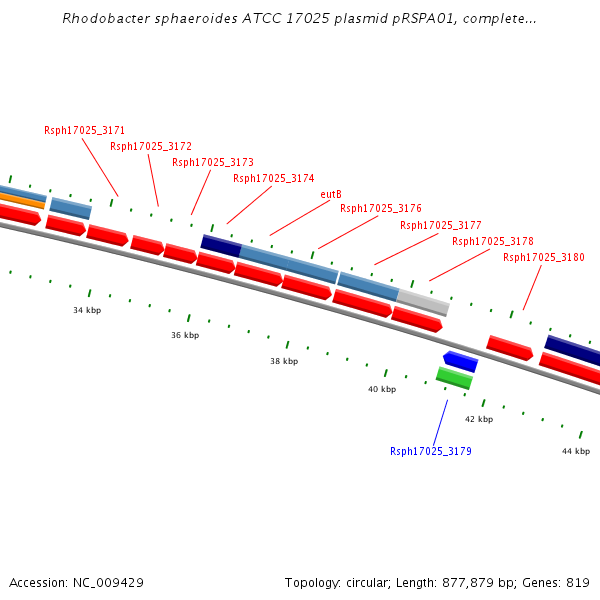 Rhodobacter sphaeroides ATCC 17025 plasmid pRSPA01, complete...

Rsph17025_3171
Rsph17025_3172
Rsph17025_3173
Rsph17025_3174
eutB
Rsph17025_3176
Rsph17025_3177
Rsph17025_3178
Rsph17025_3180

34 kbp
36 kbp
38 kbp
40 kbp
42 kbp
44 kbp

Rsph17025_3179

Accession: NC_009429

Topology: circular; Length: 877,879 bp; Genes: 819